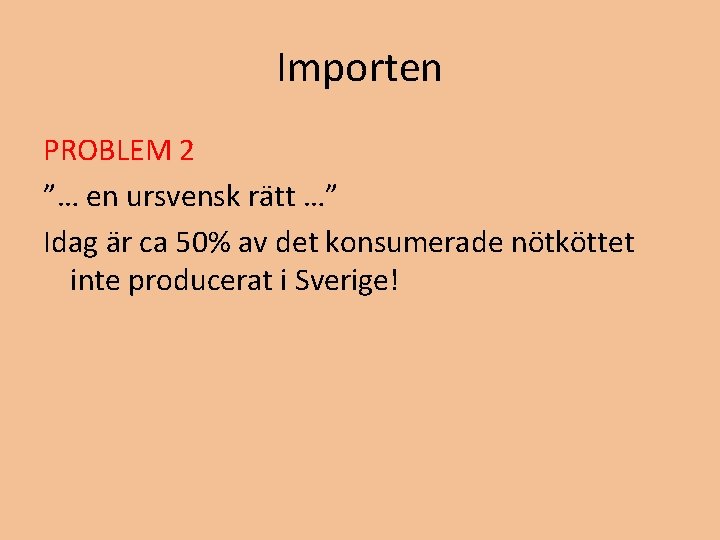 Importen

PROBLEM 2

”… en ursvensk rätt …”

Idag är ca 50% av det konsumerade nötköttet inte producerat i Sverige!